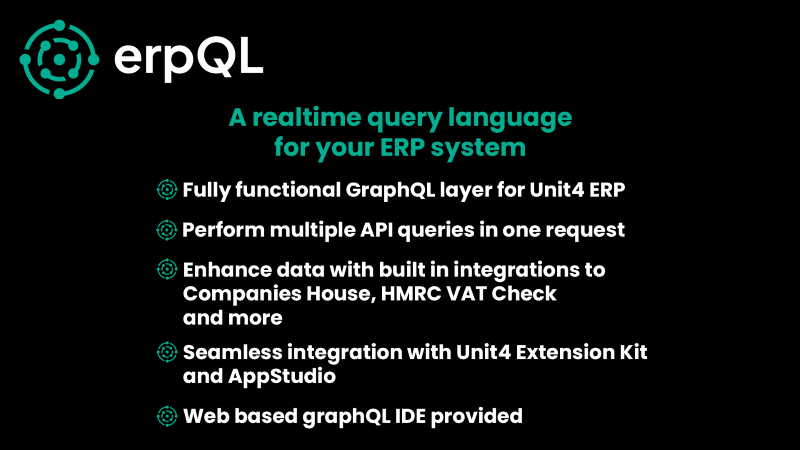 erpQL

A realtime query language for your ERP system

Fully functional GraphQL layer for Unit4 ERP

Perform multiple API queries in one request

Enhance data with built in integrations to Companies House, HMRC VAT Check and more

Seamless integration with Unit4 Extension Kit and AppStudio

Web based graphQL IDE provided